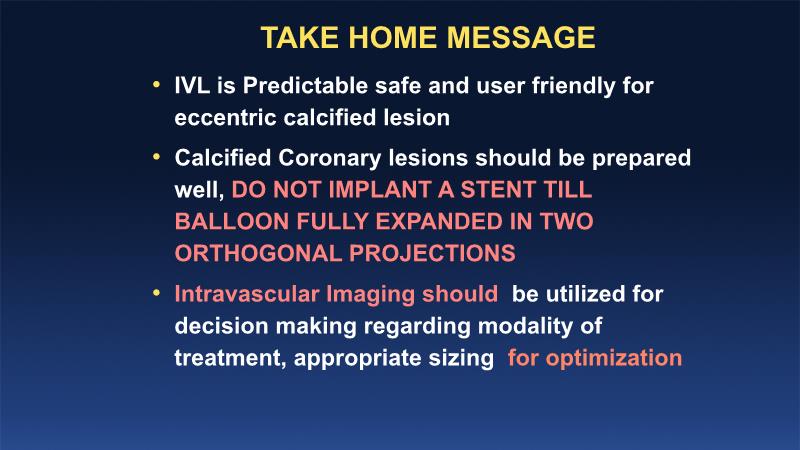 TAKE HOME MESSAGE

• IVL is Predictable safe and user friendly for eccentric calcified lesion

• Calcified Coronary lesions should be prepared well, DO NOT IMPLANT A STENT TILL BALLOON FULLY EXPANDED IN TWO ORTHOGONAL PROJECTIONS

• Intravascular Imaging should be utilized for decision making regarding modality of treatment, appropriate sizing for optimization